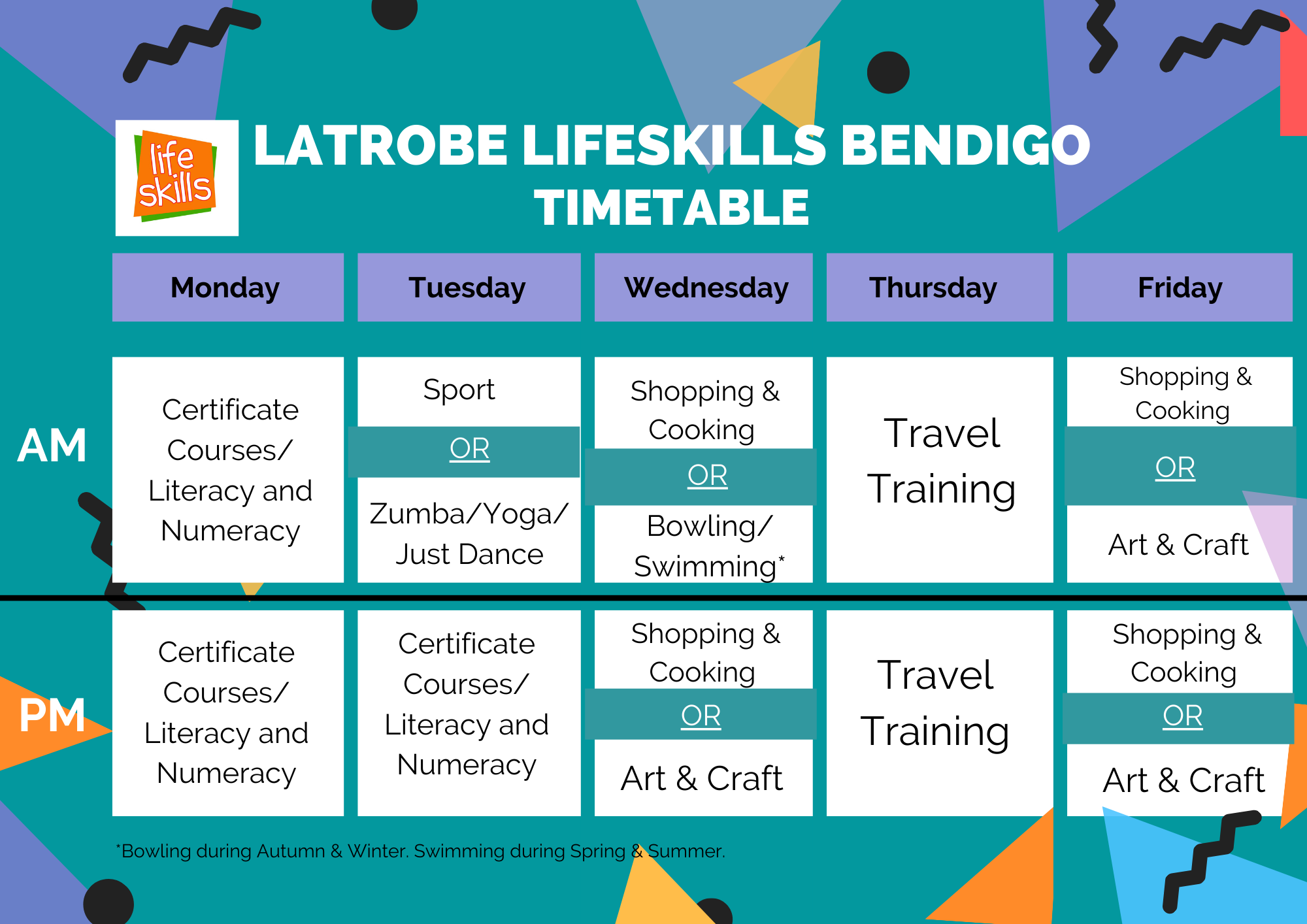 life skills

LATROBE LIFESKILLS BENDIGO
TIMETABLE

| | Monday | Tuesday | Wednesday | Thursday | Friday |
|---|---|---|---|---|---|
| AM | Certificate Courses/ Literacy and Numeracy | Sport OR Zumba/Yoga/ Just Dance | Shopping & Cooking OR Bowling/ Swimming* | Travel Training | Shopping & Cooking OR Art & Craft |
| PM | Certificate Courses/ Literacy and Numeracy | Certificate Courses/ Literacy and Numeracy | Shopping & Cooking OR Art & Craft | Travel Training | Shopping & Cooking OR Art & Craft |

*Bowling during Autumn & Winter. Swimming during Spring & Summer.